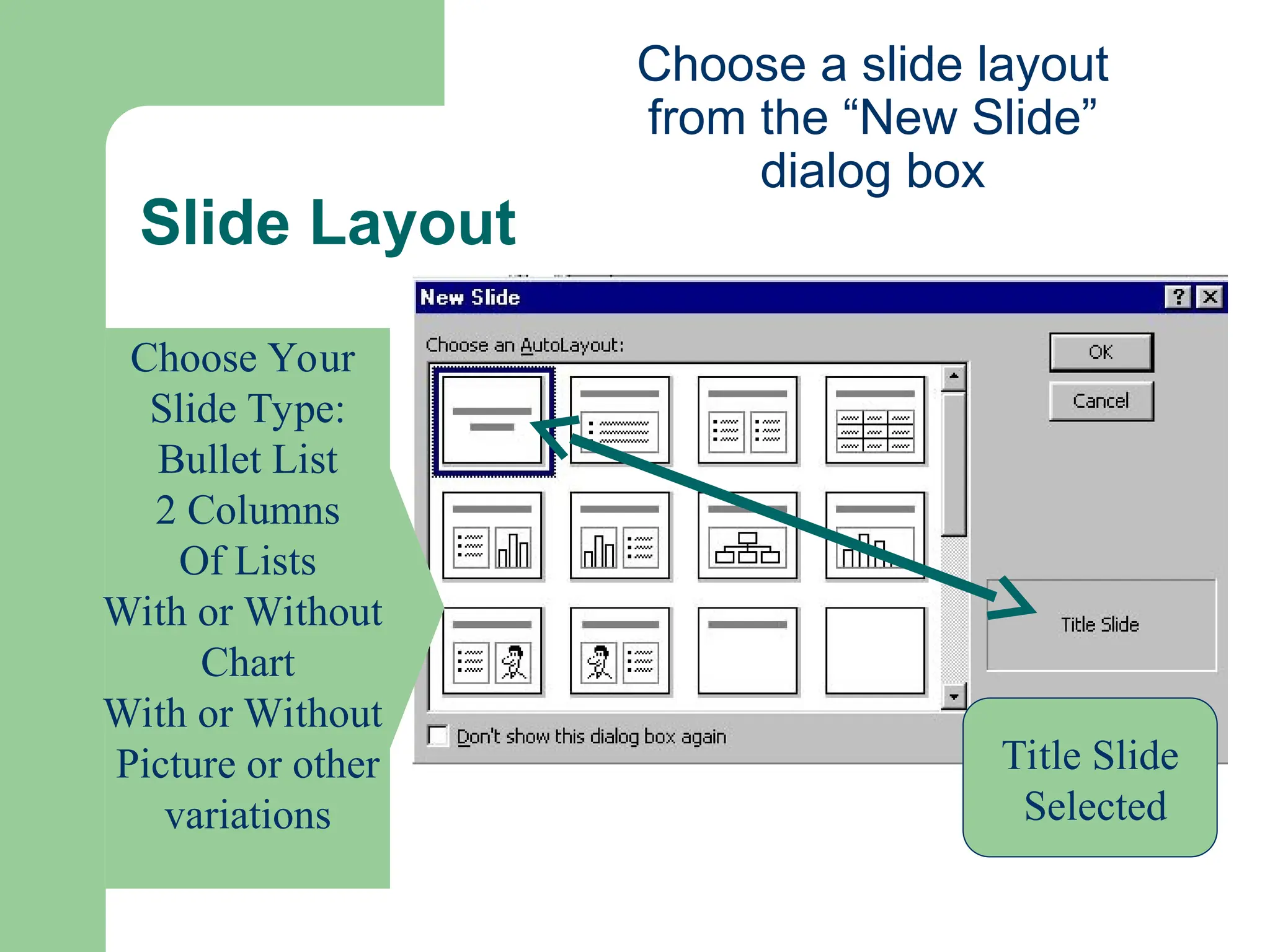 Choose a slide layout from the “New Slide” dialog box

Slide Layout

Choose Your Slide Type: Bullet List 2 Columns Of Lists With or Without Chart With or Without Picture or other variations

New Slide

?

Choose an AutoLayout:

OK

Cancel

Title Slide

Don't show this dialog box again

Title Slide Selected